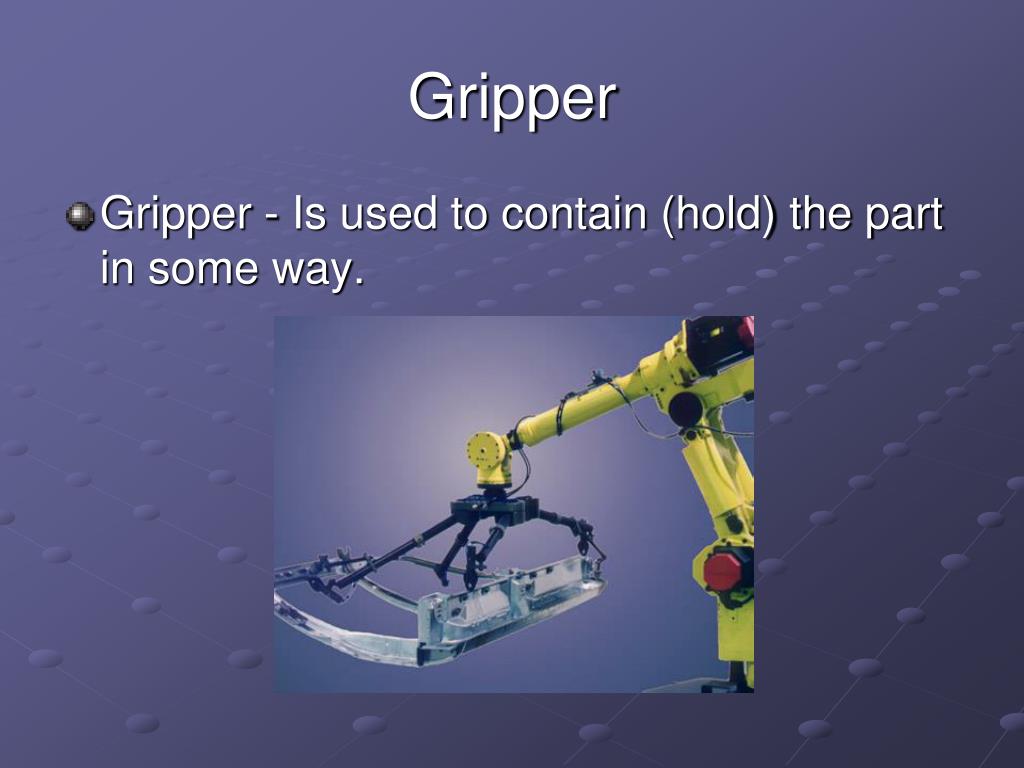 Gripper

Gripper - Is used to contain (hold) the part in some way.